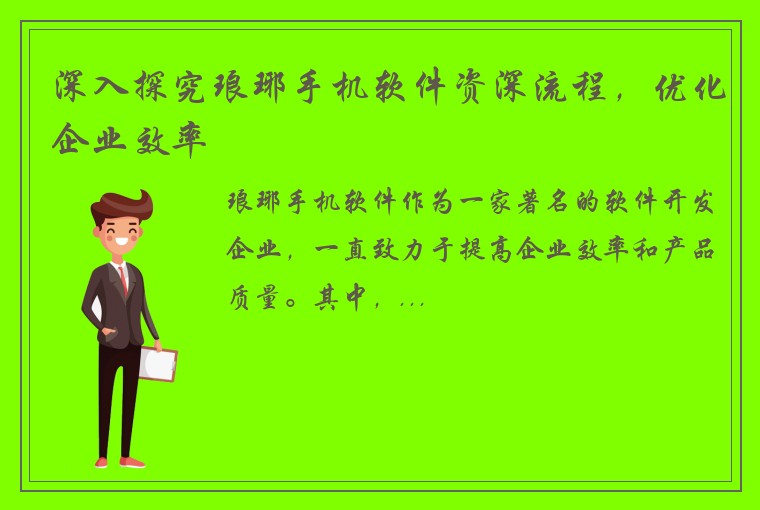 深入探究琅琊手机软件资深流程，优化企业效率

琅琊手机软件作为一家著名的软件开发企业，一直致力于提高企业效率和产品质量。其中，...